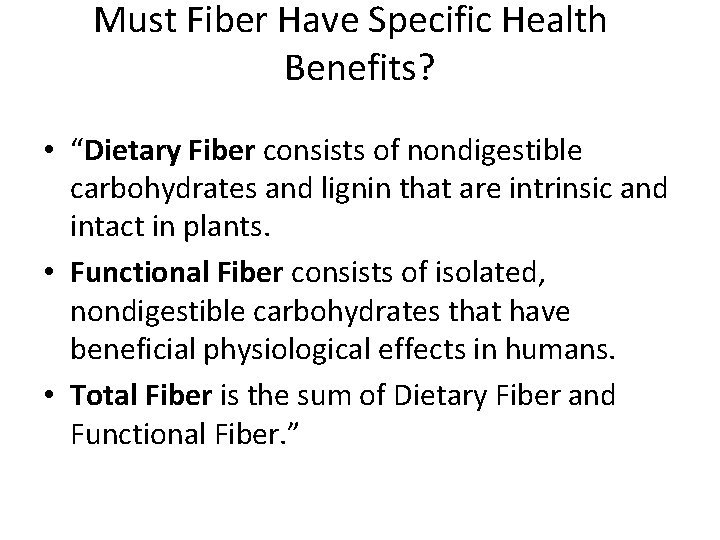 Must Fiber Have Specific Health Benefits?

• “Dietary Fiber consists of nondigestible carbohydrates and lignin that are intrinsic and intact in plants.

• Functional Fiber consists of isolated, nondigestible carbohydrates that have beneficial physiological effects in humans.

• Total Fiber is the sum of Dietary Fiber and Functional Fiber.”